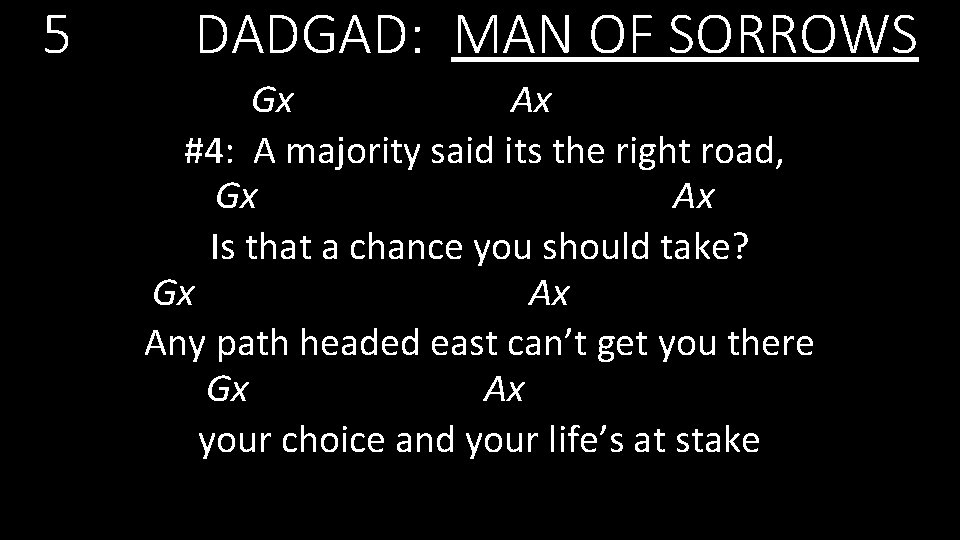 5 DADGAD: MAN OF SORROWS

Gx Ax
#4: A majority said its the right road,
Gx Ax
Is that a chance you should take?
Gx Ax
Any path headed east can’t get you there
Gx Ax
your choice and your life’s at stake